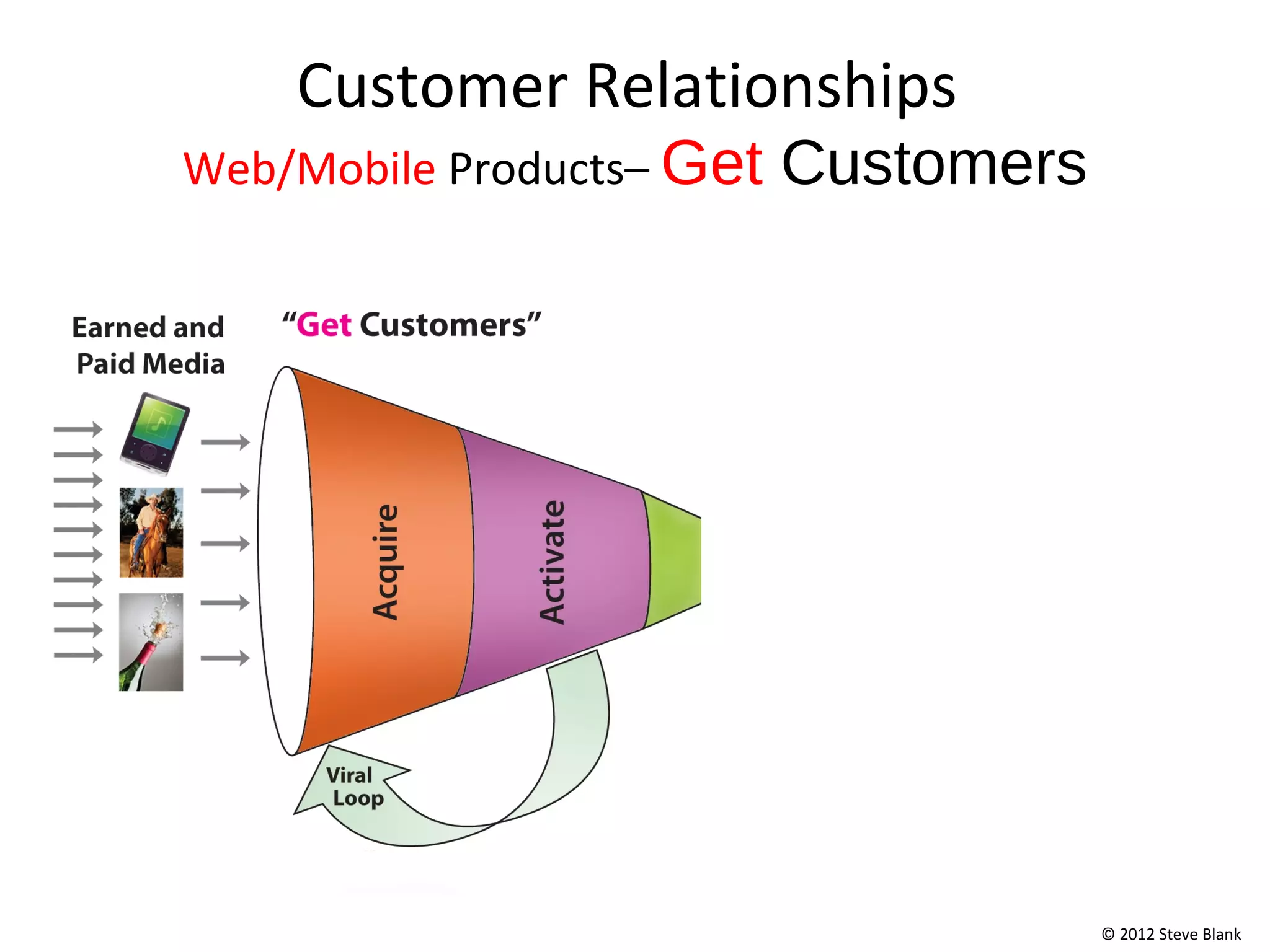 Customer Relationships

Web/Mobile Products– Get Customers

Earned and Paid Media

“Get Customers”

Acquire

Activate

Viral Loop

© 2012 Steve Blank